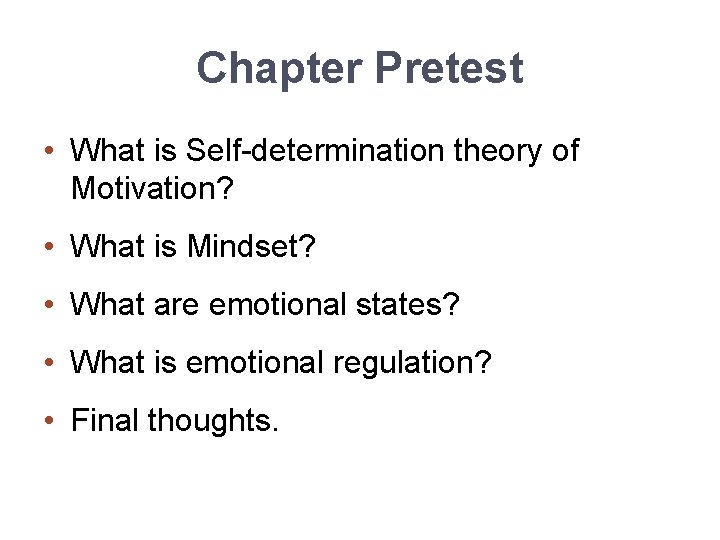 Chapter Pretest

• What is Self-determination theory of Motivation?

• What is Mindset?

• What are emotional states?

• What is emotional regulation?

• Final thoughts.